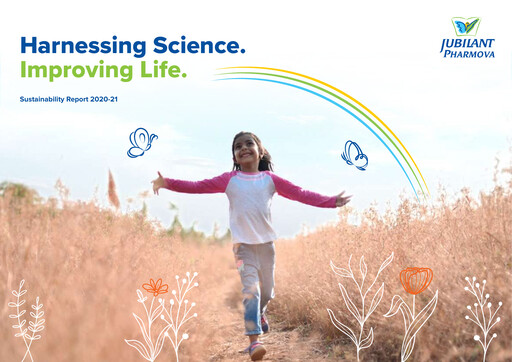 Harnessing Science.
Improving Life.

Sustainability Report 2020-21

JUBILANT
PHARMOVA